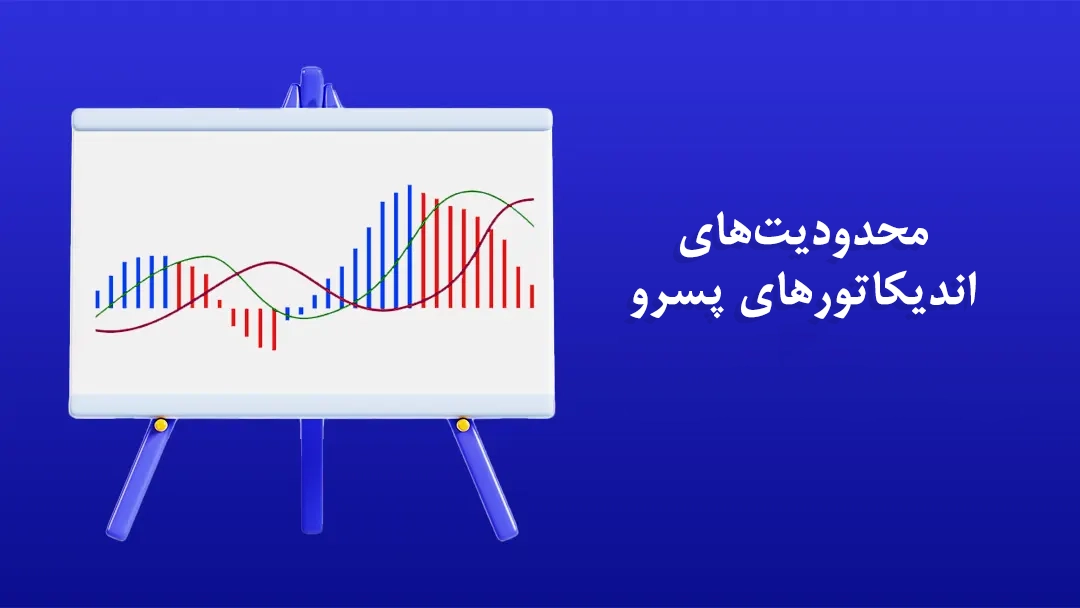 محدودیت‌های
اندیکاتورهای پسرو